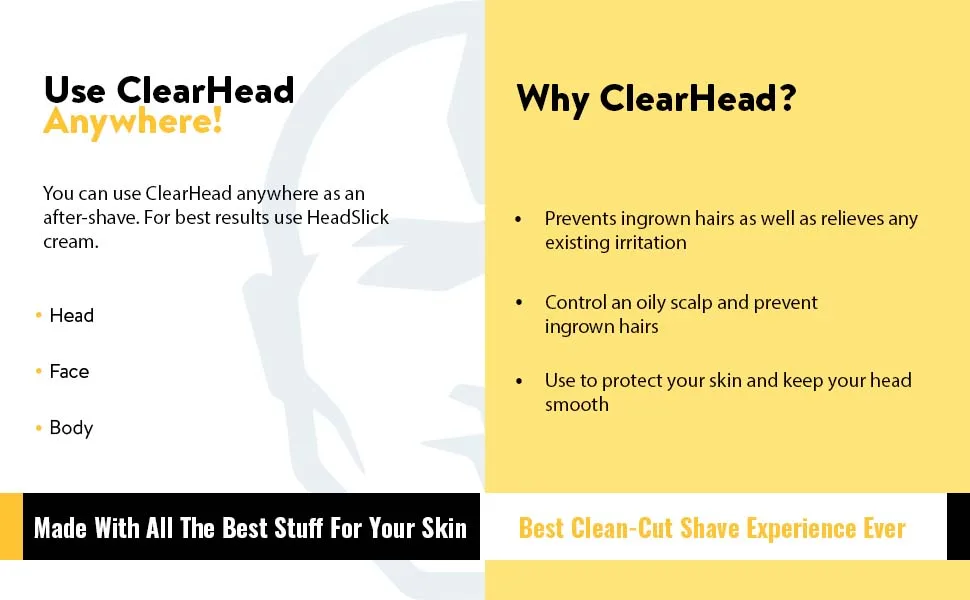 Use ClearHead
Anywhere!

You can use ClearHead anywhere as an after-shave. For best results use HeadSlick cream.

• Head

• Face

• Body

Made With All The Best Stuff For Your Skin

Why ClearHead?

• Prevents ingrown hairs as well as relieves any existing irritation

• Control an oily scalp and prevent ingrown hairs

• Use to protect your skin and keep your head smooth

Best Clean-Cut Shave Experience Ever